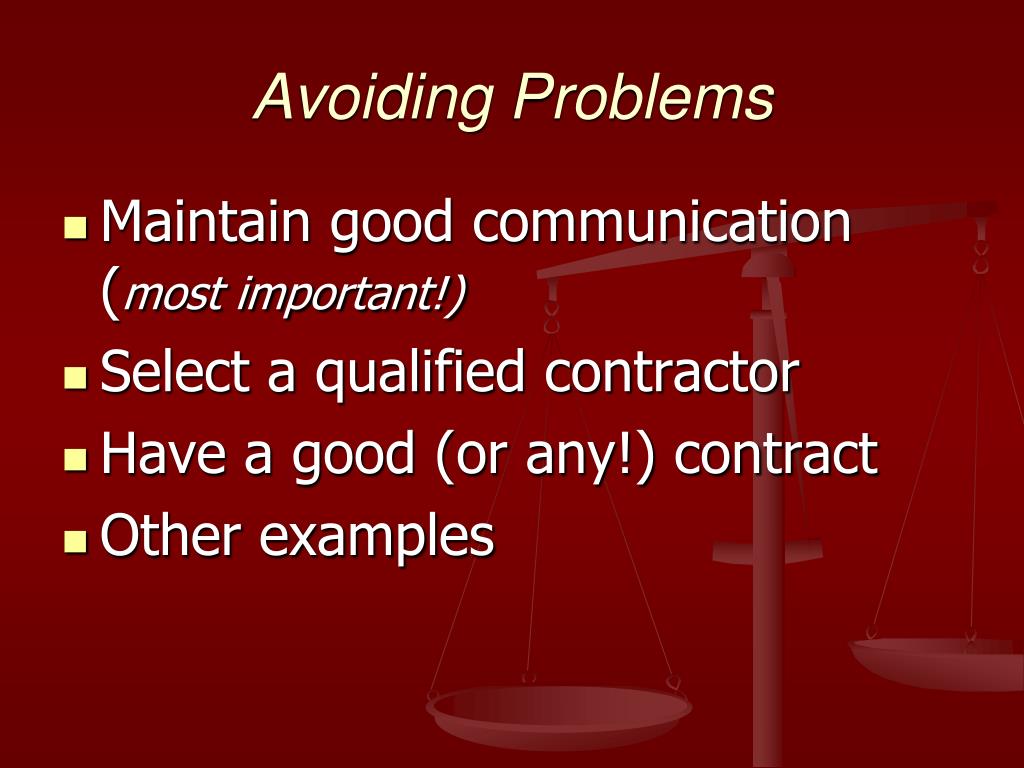 Avoiding Problems

- Maintain good communication (most important!)
- Select a qualified contractor
- Have a good (or any!) contract
- Other examples